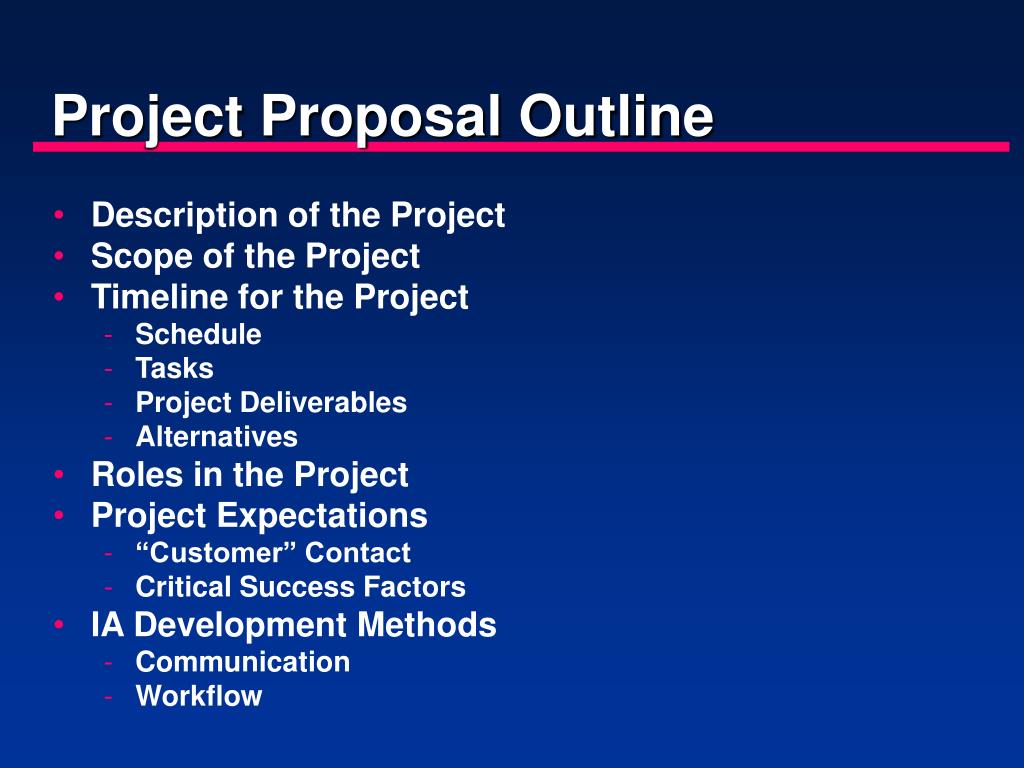 Project Proposal Outline

• Description of the Project
• Scope of the Project
• Timeline for the Project
  - Schedule
  - Tasks
  - Project Deliverables
  - Alternatives
• Roles in the Project
• Project Expectations
  - “Customer” Contact
  - Critical Success Factors
• IA Development Methods
  - Communication
  - Workflow